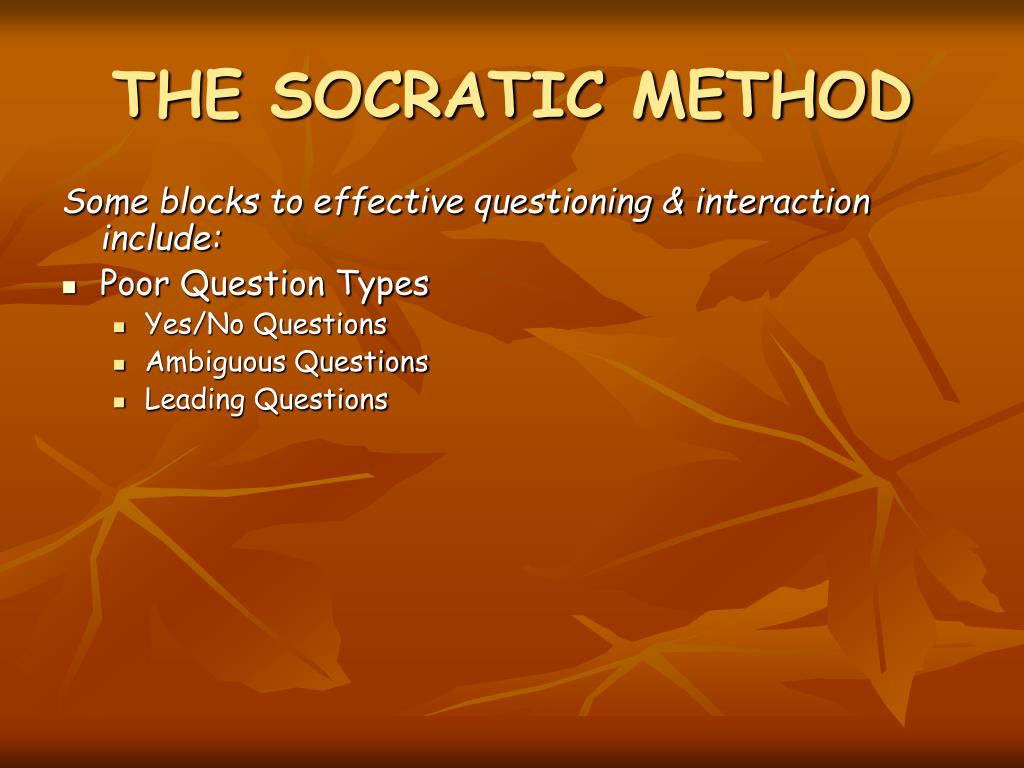 THE SOCRATIC METHOD

Some blocks to effective questioning & interaction include:

- Poor Question Types
  - Yes/No Questions
  - Ambiguous Questions
  - Leading Questions